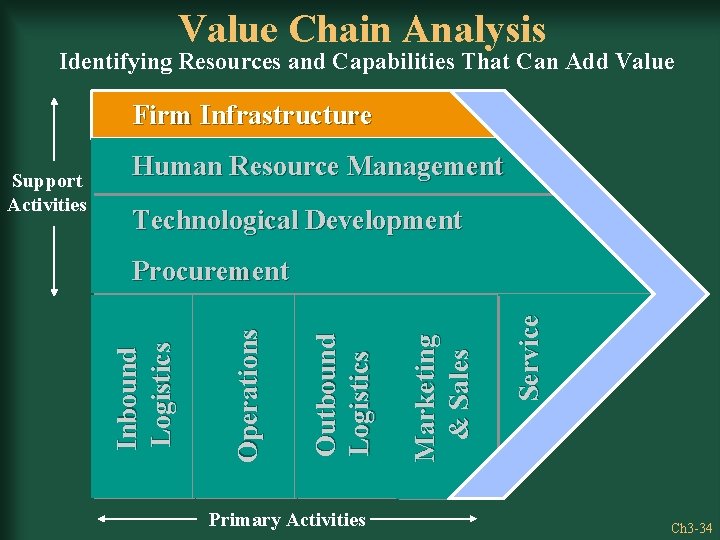 Value Chain Analysis

Identifying Resources and Capabilities That Can Add Value

Support Activities

Firm Infrastructure

Human Resource Management

Technological Development

Procurement

Inbound Logistics

Operations

Outbound Logistics

Marketing & Sales

Service

Primary Activities

Ch3-34